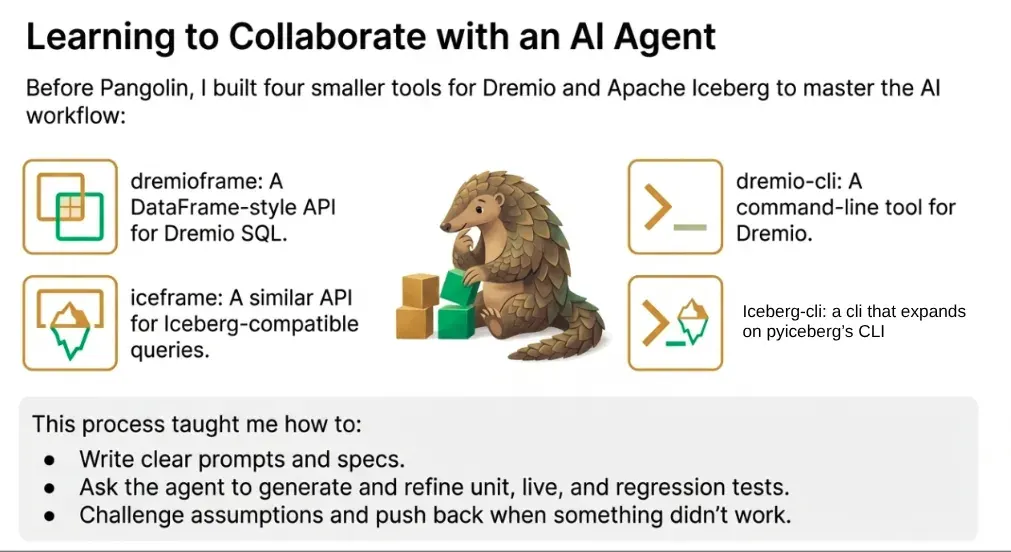 Learning to Collaborate with an AI Agent

Before Pangolin, I built four smaller tools for Dremio and Apache Iceberg to master the AI workflow:

dremioframe: A DataFrame-style API for Dremio SQL.

iceframe: A similar API for Iceberg-compatible queries.

dremio-cli: A command-line tool for Dremio.

Iceberg-cli: a cli that expands on pyiceberg's CLI

This process taught me how to:
● Write clear prompts and specs.
● Ask the agent to generate and refine unit, live, and regression tests.
● Challenge assumptions and push back when something didn't work.